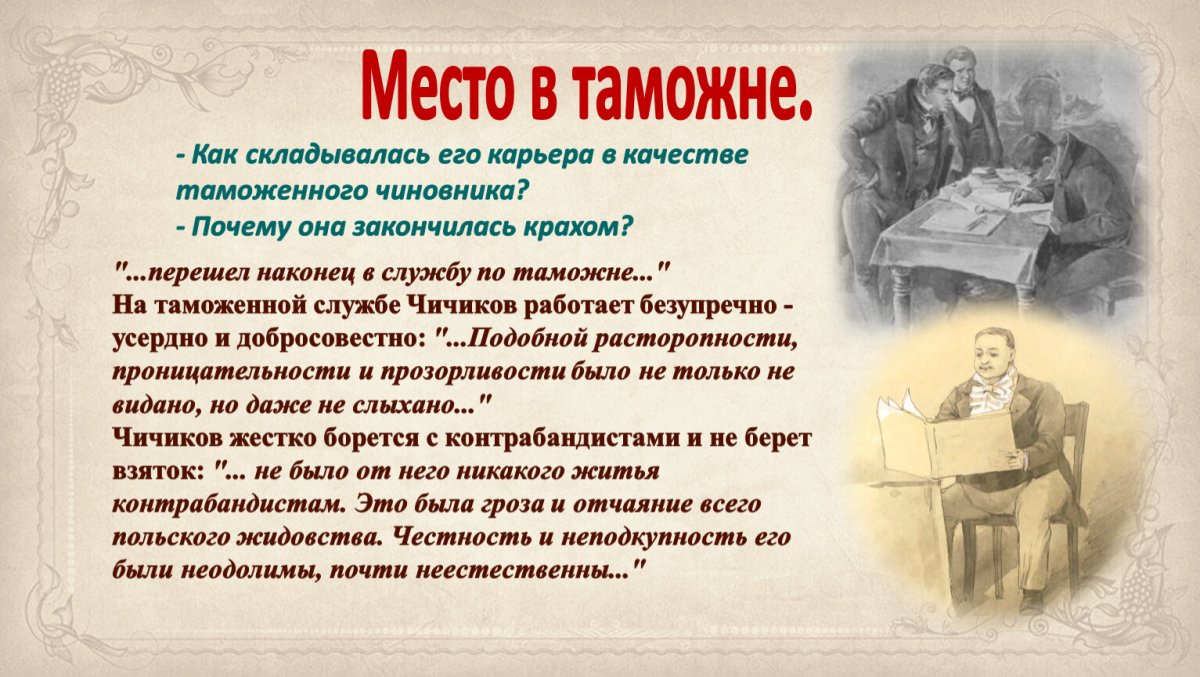 Место в таможне.

- Как складывалась его карьера в качестве таможенного чиновника?
- Почему она закончилась крахом?

"...перешел наконец в службу по таможне..."
На таможенной службе Чичиков работает безупречно - усердно и добросовестно: "...Подобной расторопности, проницательности и прозорливости было не только не видано, но даже не слыхано..."
Чичиков жестко борется с контрабандистами и не берет взяток: "... не было от него никакого житья контрабандистам. Это была гроза и отчаяние всего польского жидовства. Честность и неподкупность его были неодолимы, почти неестественны..."